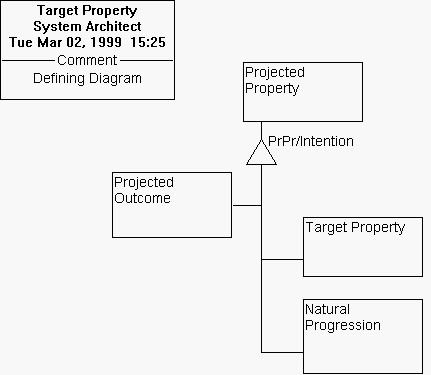 Target Property
System Architect
Tue Mar 02, 1999 15:25
Comment
Defining Diagram

Projected Property

PrPr/Intention

Projected Outcome

Target Property

Natural Progression